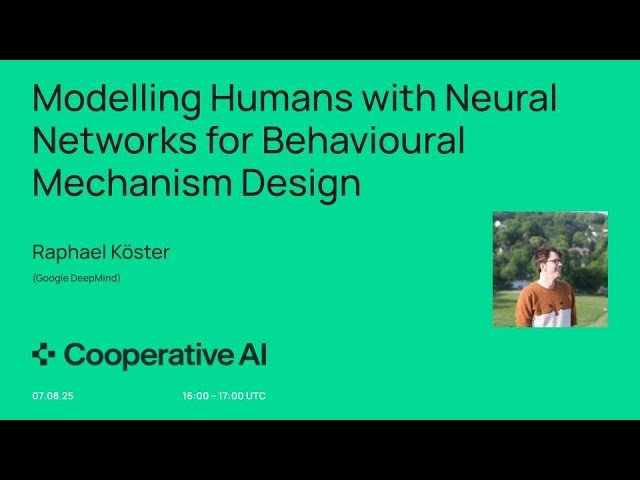 Modelling Humans with Neural Networks for Behavioural Mechanism Design

Raphael Köster

(Google DeepMind)

Cooperative AI

07.08.25

16:00 – 17:00 UTC